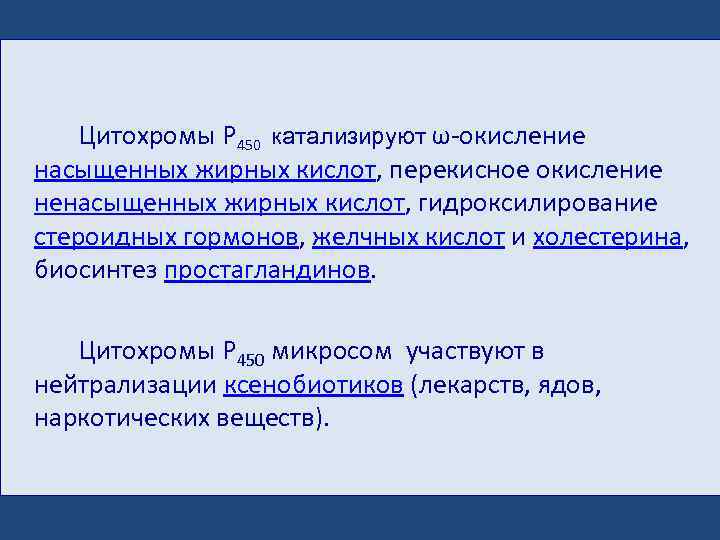 Цитохромы $P_{450}$ катализируют ω-окисление насыщенных жирных кислот, перекисное окисление ненасыщенных жирных кислот, гидроксилирование стероидных гормонов, желчных кислот и холестерина, биосинтез простагландинов.

Цитохромы $P_{450}$ микросом участвуют в нейтрализации ксенобиотиков (лекарств, ядов, наркотических веществ).